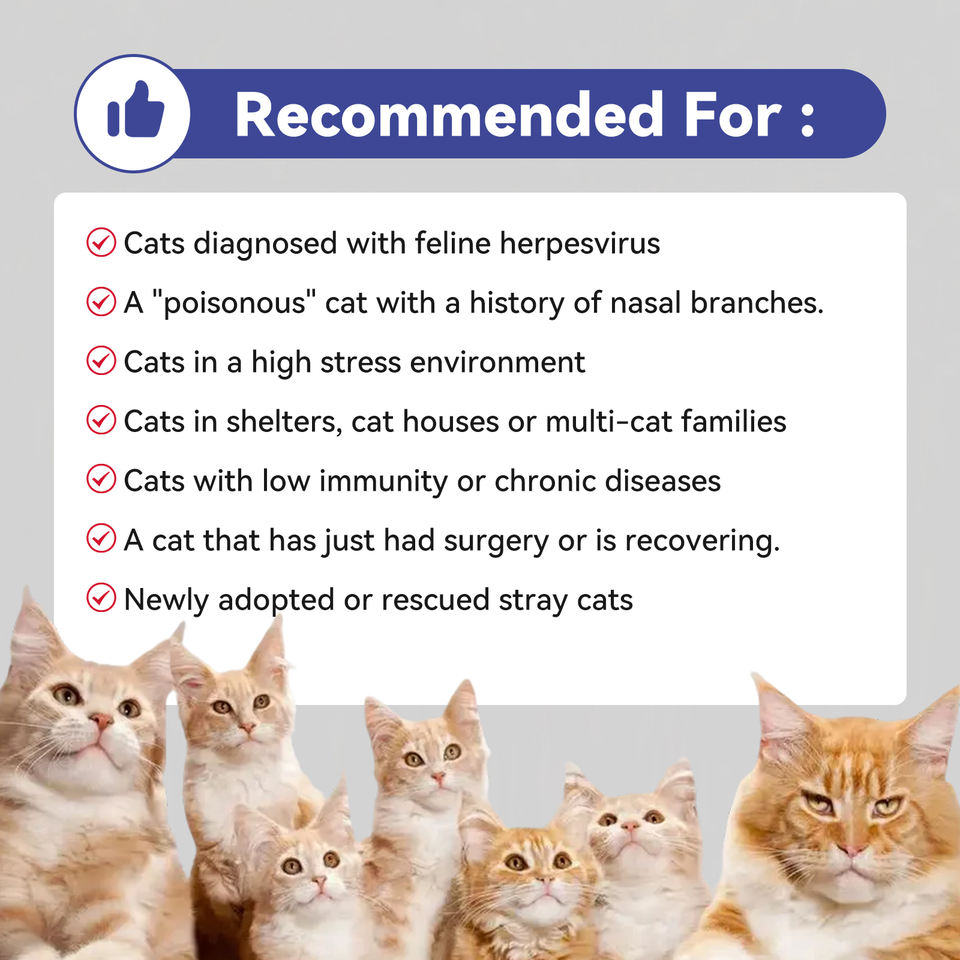 Recommended For :

Cats diagnosed with feline herpesvirus

A "poisonous" cat with a history of nasal branches.

Cats in a high stress environment

Cats in shelters, cat houses or multi-cat families

Cats with low immunity or chronic diseases

A cat that has just had surgery or is recovering.

Newly adopted or rescued stray cats